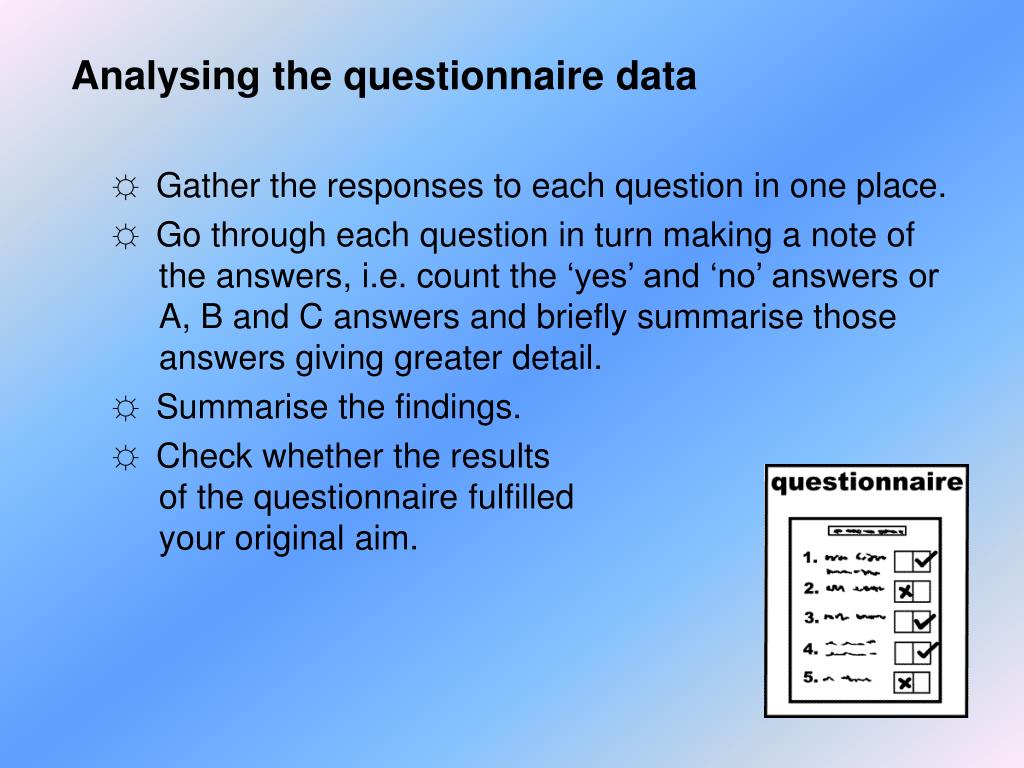 Analysing the questionnaire data

☼ Gather the responses to each question in one place.

☼ Go through each question in turn making a note of the answers, i.e. count the ‘yes’ and ‘no’ answers or A, B and C answers and briefly summarise those answers giving greater detail.

☼ Summarise the findings.

☼ Check whether the results of the questionnaire fulfilled your original aim.

questionnaire

1.
2.
3.
4.
5.